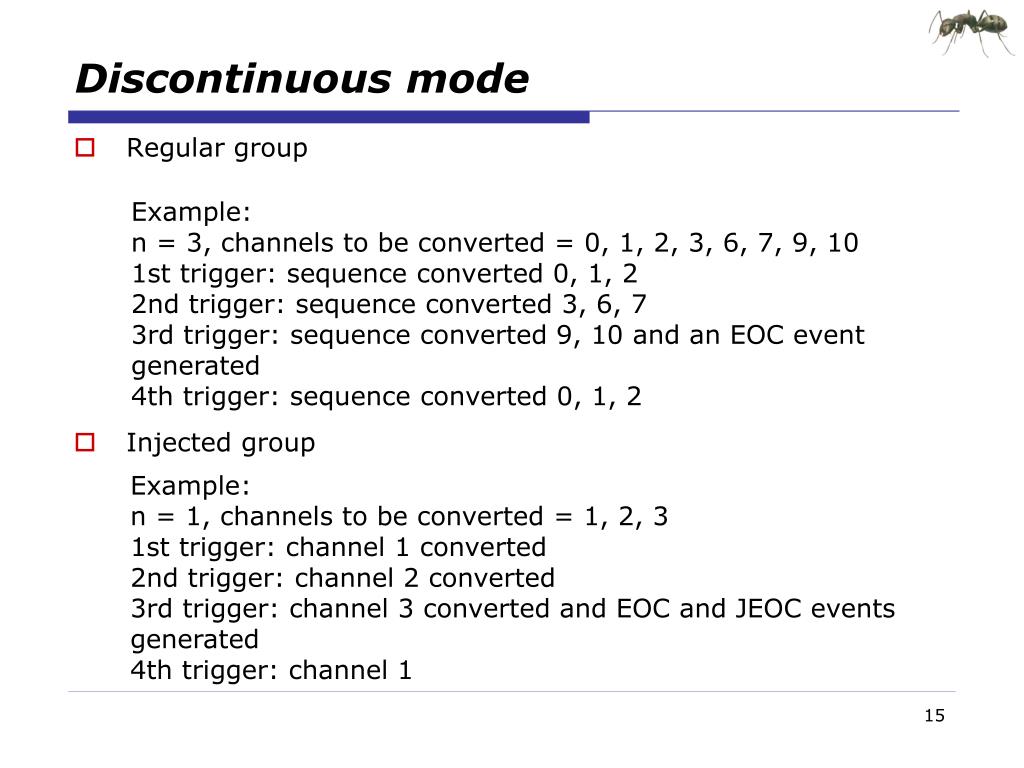 Discontinuous mode

Regular group

Example:
n = 3, channels to be converted = 0, 1, 2, 3, 6, 7, 9, 10
1st trigger: sequence converted 0, 1, 2
2nd trigger: sequence converted 3, 6, 7
3rd trigger: sequence converted 9, 10 and an EOC event generated
4th trigger: sequence converted 0, 1, 2

Injected group

Example:
n = 1, channels to be converted = 1, 2, 3
1st trigger: channel 1 converted
2nd trigger: channel 2 converted
3rd trigger: channel 3 converted and EOC and JEOC events generated
4th trigger: channel 1

15